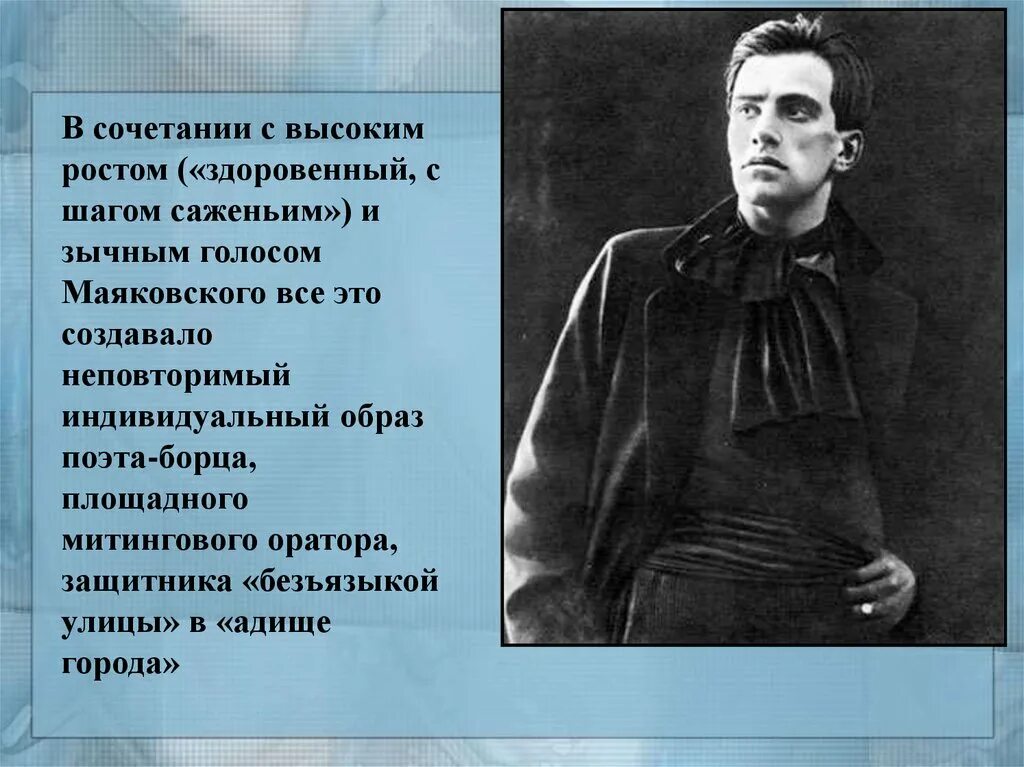 В сочетании с высоким ростом («здоровенный, с шагом саженьим») и зычным голосом Маяковского все это создавало неповторимый индивидуальный образ поэта-борца, площадного митингового оратора, защитника «безъязыкой улицы» в «адище города»